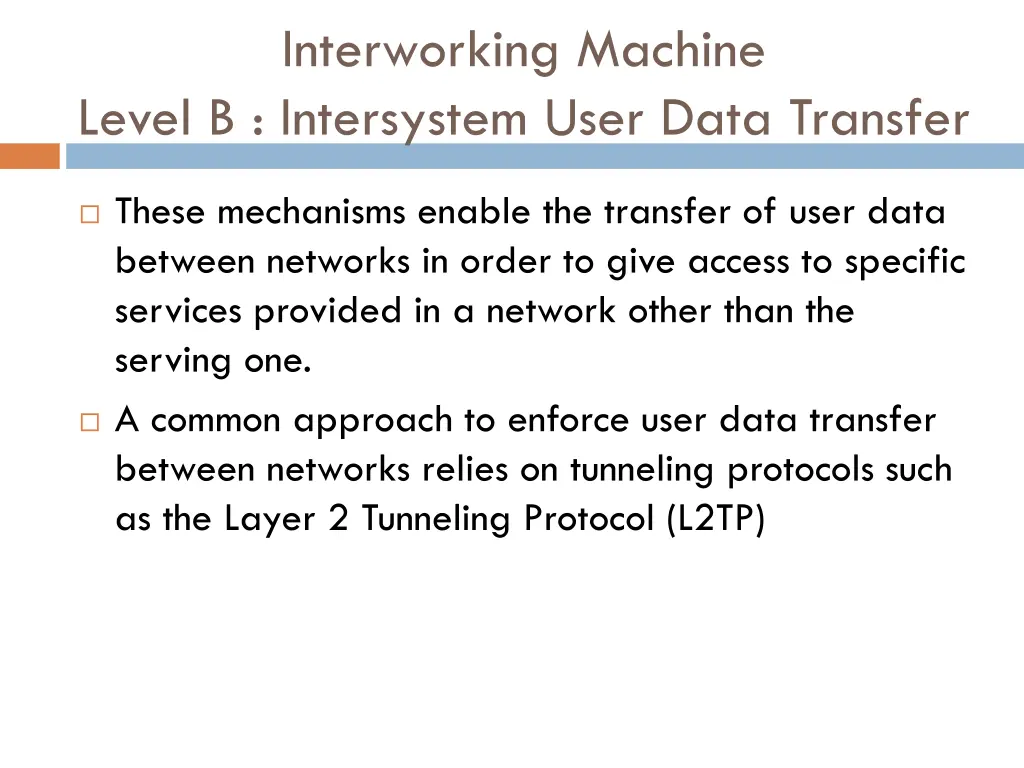 Interworking Machine
Level B : Intersystem User Data Transfer

□ These mechanisms enable the transfer of user data between networks in order to give access to specific services provided in a network other than the serving one.

□ A common approach to enforce user data transfer between networks relies on tunneling protocols such as the Layer 2 Tunneling Protocol (L2TP)